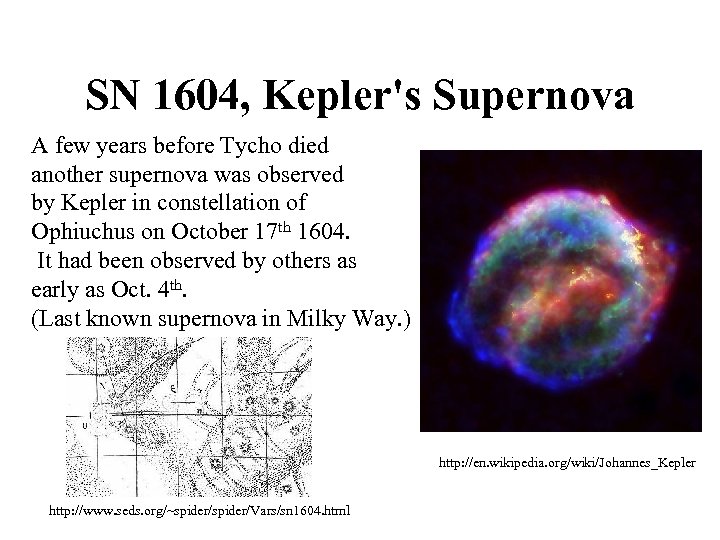 SN 1604, Kepler's Supernova

A few years before Tycho died another supernova was observed by Kepler in constellation of Ophiuchus on October 17$^{th}$ 1604. It had been observed by others as early as Oct. 4$^{th}$. (Last known supernova in Milky Way.)

http://en.wikipedia.org/wiki/Johannes_Kepler

http://www.seds.org/~spider/spider/Vars/sn1604.html